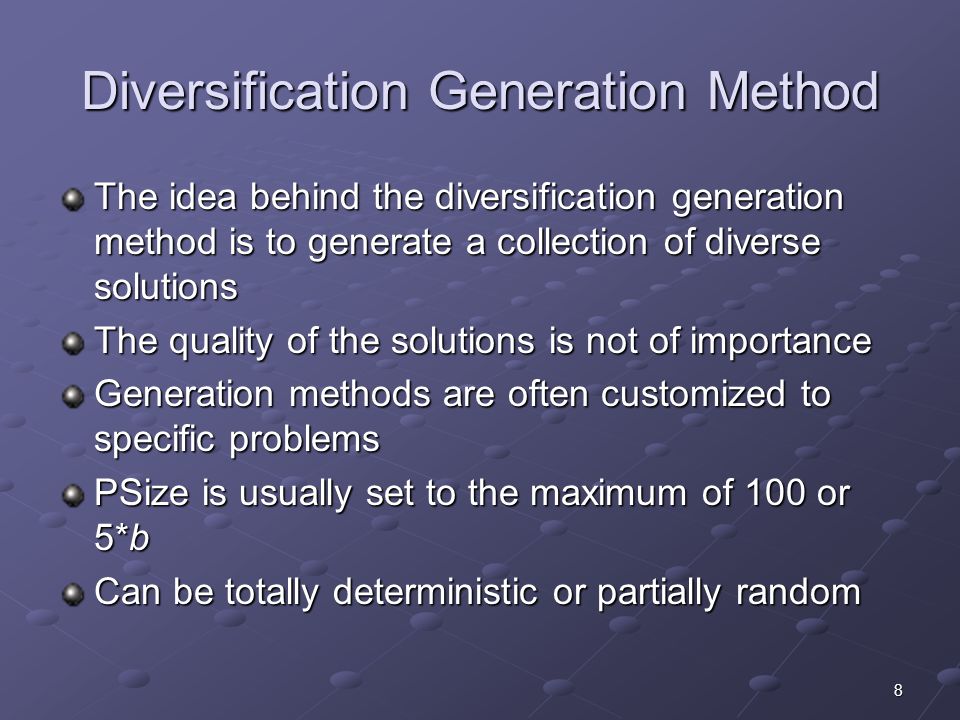 Diversification Generation Method

The idea behind the diversification generation method is to generate a collection of diverse solutions

The quality of the solutions is not of importance

Generation methods are often customized to specific problems

PSize is usually set to the maximum of 100 or 5*b

Can be totally deterministic or partially random

8